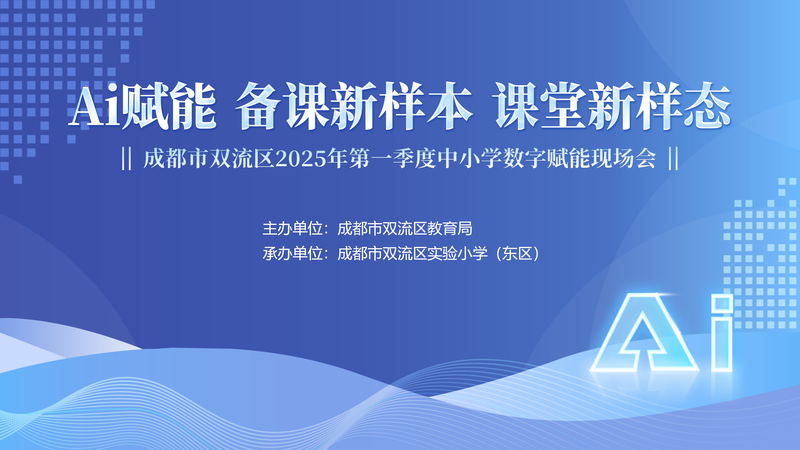 Ai赋能 备课新样本 课堂新样态

|| 成都市双流区2025年第一季度中小学数字赋能现场会 ||

主办单位：成都市双流区教育局
承办单位：成都市双流区实验小学（东区）

Ai